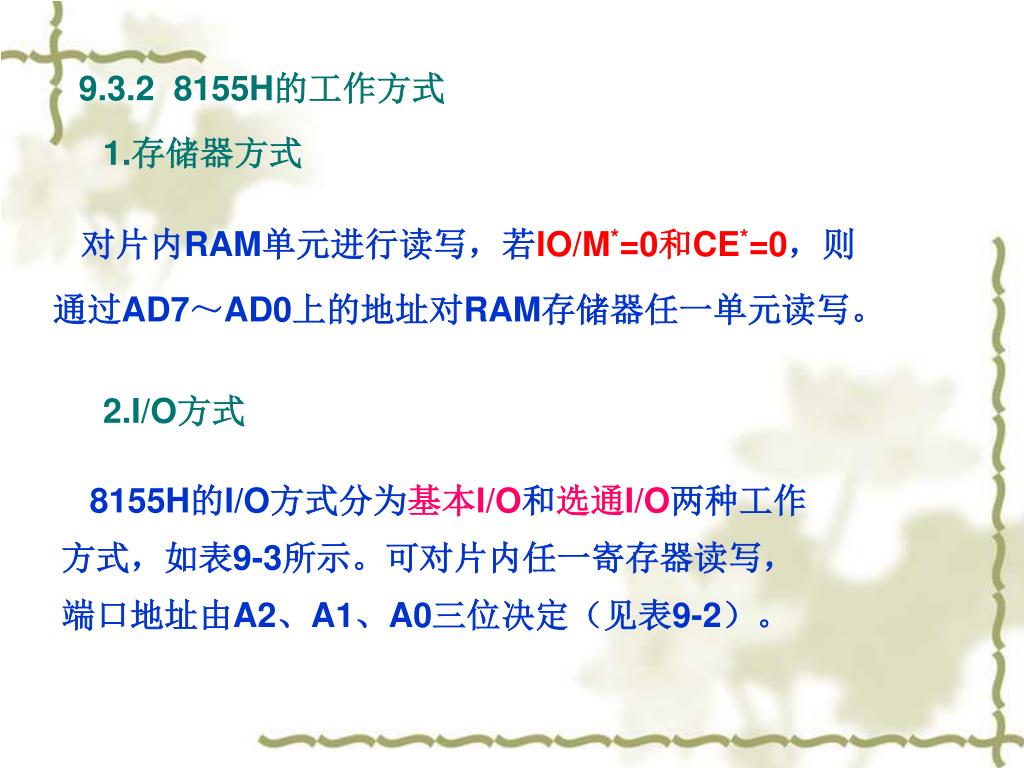 9.3.2 8155H的工作方式

1.存储器方式

对片内RAM单元进行读写，若IO/M$^*$=0和CE$^*$=0，则通过AD7～AD0上的地址对RAM存储器任一单元读写。

2.I/O方式

8155H的I/O方式分为基本I/O和选通I/O两种工作方式，如表9-3所示。可对片内任一寄存器读写，端口地址由A2、A1、A0三位决定（见表9-2）。